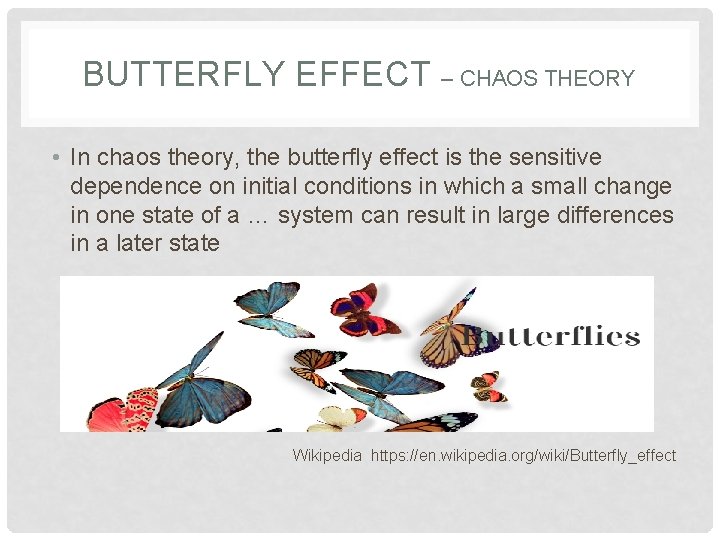 BUTTERFLY EFFECT – CHAOS THEORY

• In chaos theory, the butterfly effect is the sensitive dependence on initial conditions in which a small change in one state of a … system can result in large differences in a later state

Butterflies

Wikipedia https://en.wikipedia.org/wiki/Butterfly_effect